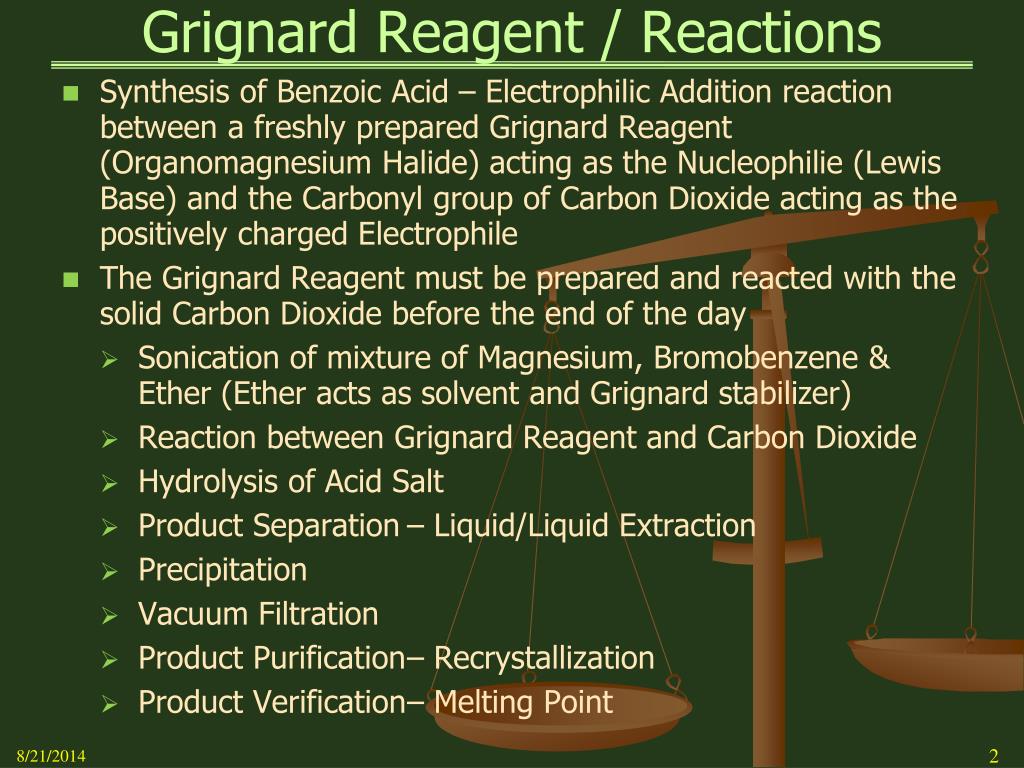 Grignard Reagent / Reactions

- Synthesis of Benzoic Acid – Electrophilic Addition reaction between a freshly prepared Grignard Reagent (Organomagnesium Halide) acting as the Nucleophilie (Lewis Base) and the Carbonyl group of Carbon Dioxide acting as the positively charged Electrophile
- The Grignard Reagent must be prepared and reacted with the solid Carbon Dioxide before the end of the day
  - Sonication of mixture of Magnesium, Bromobenzene & Ether (Ether acts as solvent and Grignard stabilizer)
  - Reaction between Grignard Reagent and Carbon Dioxide
  - Hydrolysis of Acid Salt
  - Product Separation – Liquid/Liquid Extraction
  - Precipitation
  - Vacuum Filtration
  - Product Purification– Recrystallization
  - Product Verification– Melting Point

8/21/2014

2